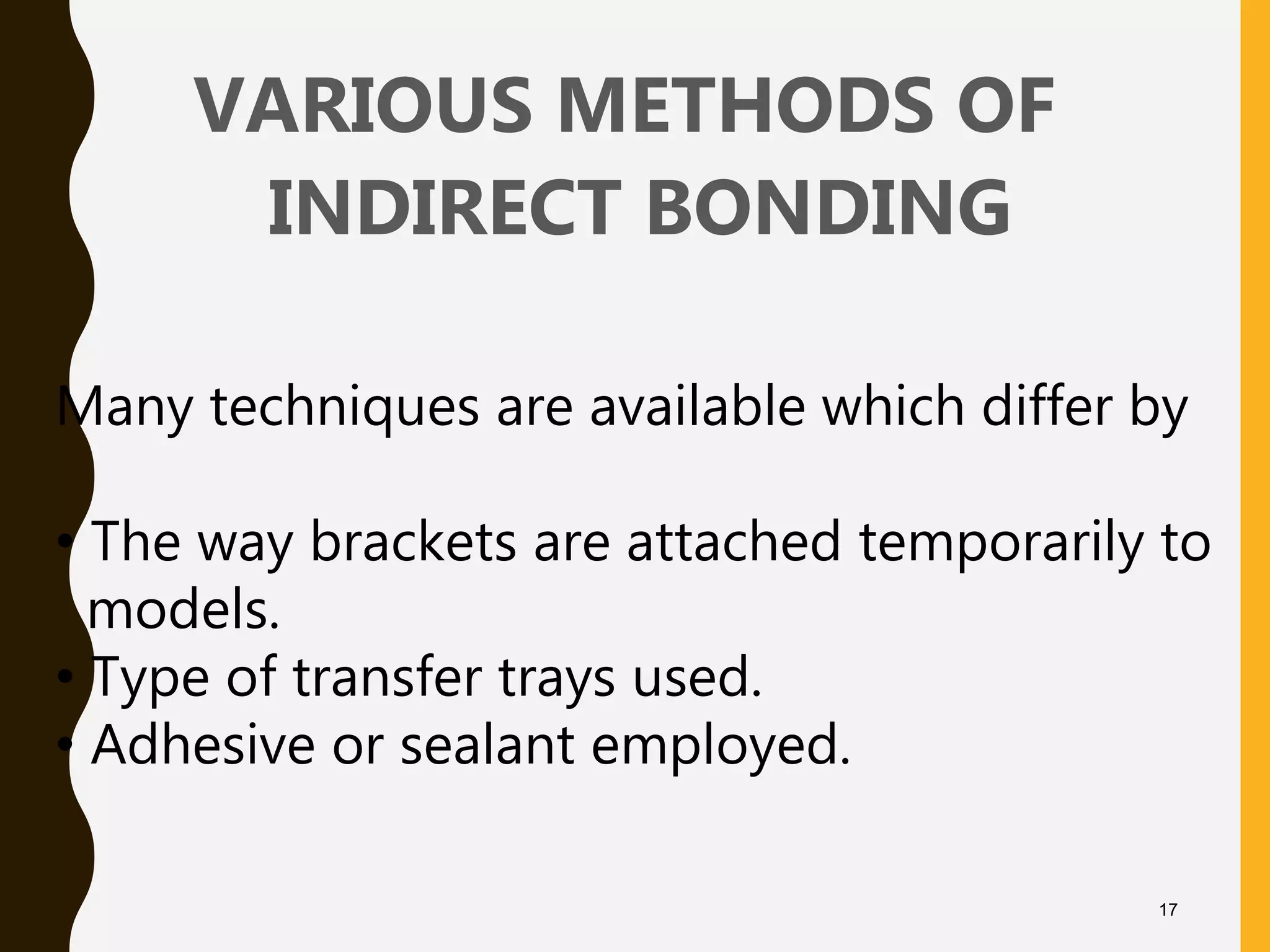 VARIOUS METHODS OF INDIRECT BONDING

Many techniques are available which differ by

• The way brackets are attached temporarily to models.
• Type of transfer trays used.
• Adhesive or sealant employed.

17